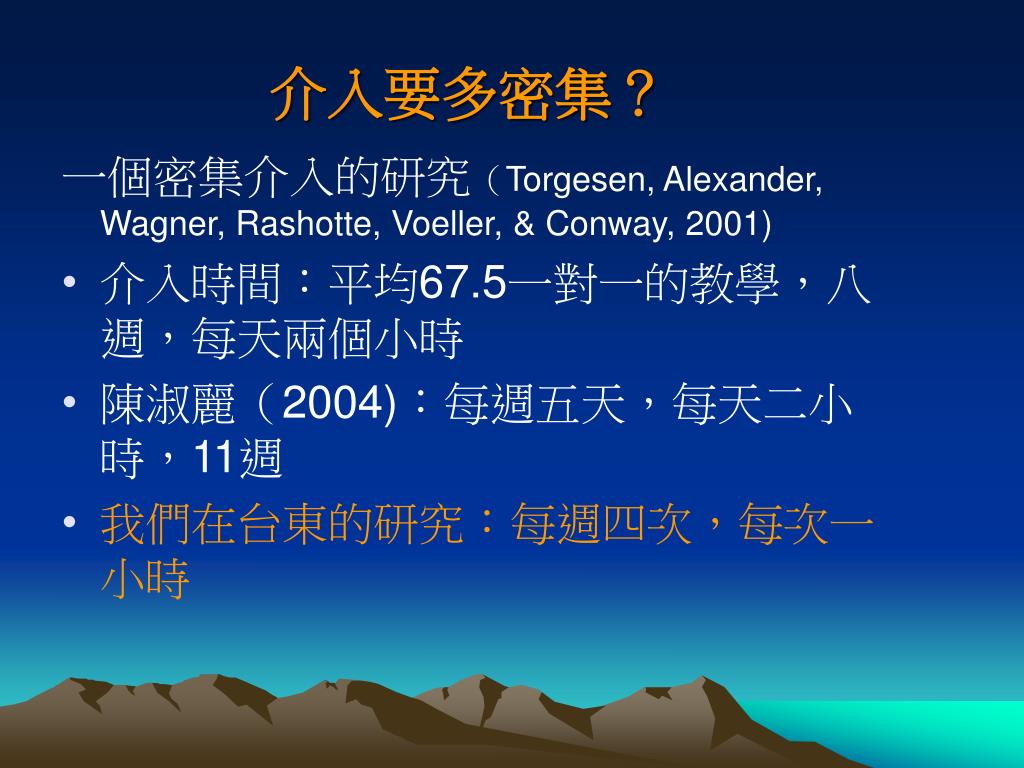 介入要多密集？

一個密集介入的研究（Torgesen, Alexander, Wagner, Rashotte, Voeller, & Conway, 2001)

• 介入時間：平均67.5一對一的教學，八週，每天兩個小時
• 陳淑麗（2004)：每週五天，每天二小時，11週
• 我們在台東的研究：每週四次，每次一小時